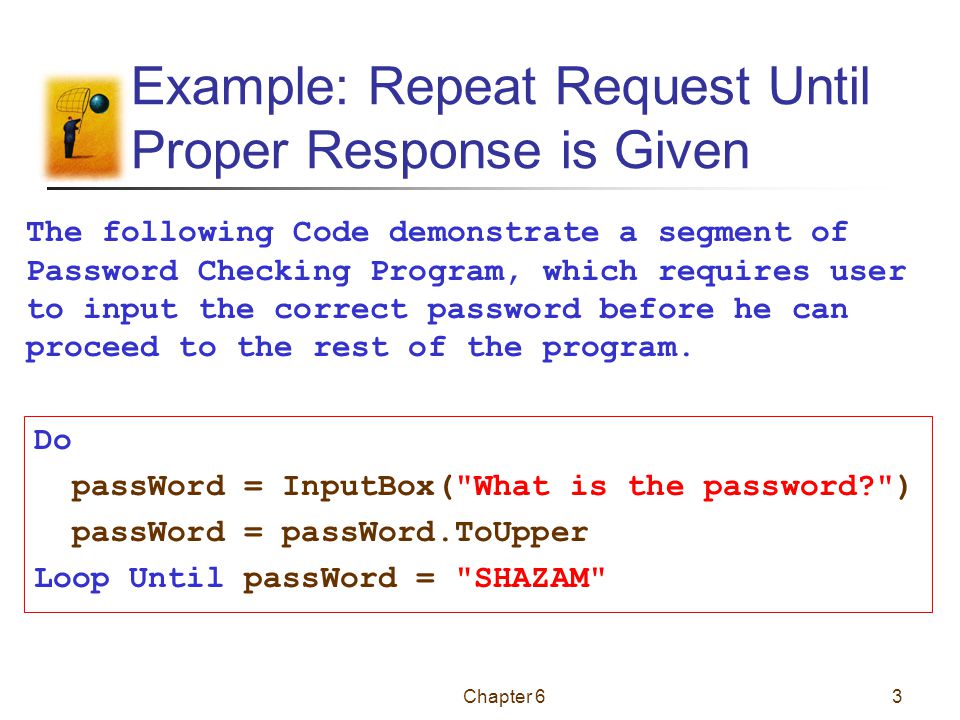 Example: Repeat Request Until Proper Response is Given

The following Code demonstrate a segment of Password Checking Program, which requires user to input the correct password before he can proceed to the rest of the program.

Do
  passWord = InputBox("What is the password?")
  passWord = passWord.ToUpper
Loop Until passWord = "SHAZAM"

Chapter 6

3